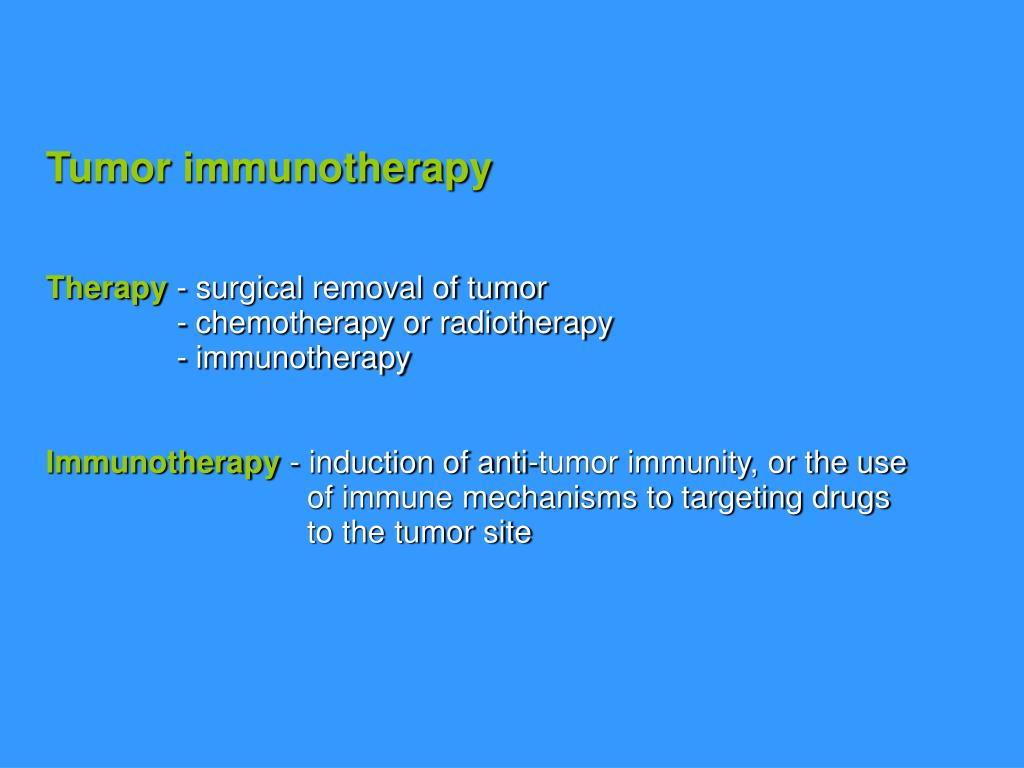 Tumor immunotherapy

Therapy - surgical removal of tumor
- chemotherapy or radiotherapy
- immunotherapy

Immunotherapy - induction of anti-tumor immunity, or the use of immune mechanisms to targeting drugs to the tumor site